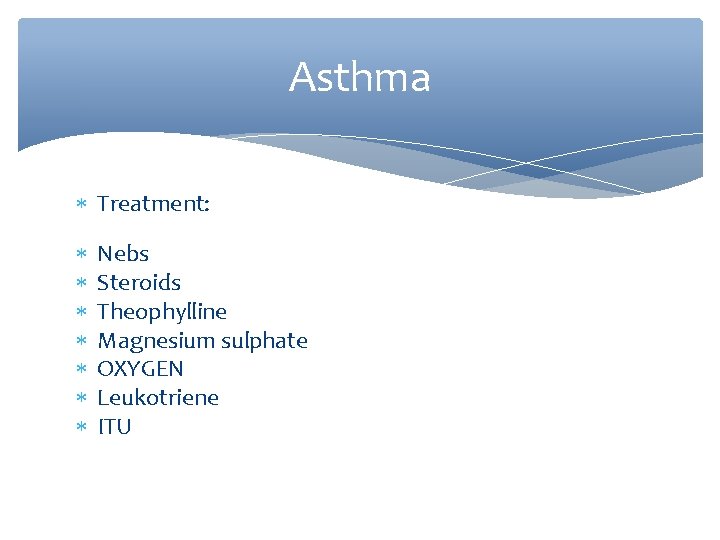 Asthma

* Treatment:

* Nebs
* Steroids
* Theophylline
* Magnesium sulphate
* OXYGEN
* Leukotriene
* ITU